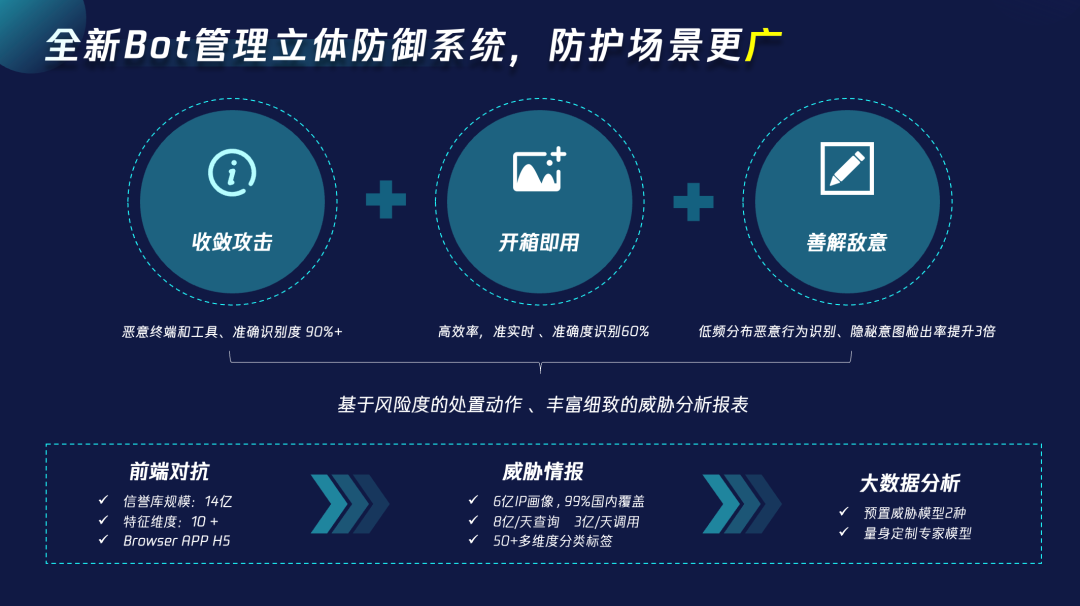 全新Bot管理立体防御系统，防护场景更广

收敛攻击

开箱即用

善解敌意

恶意终端和工具、准确识别度 90%+

高效率，准实时 、准确度识别60%

低频分布恶意行为识别、隐秘意图检出率提升3倍

基于风险度的处置动作 、丰富细致的威胁分析报表

前端对抗
✓ 信誉库规模：14亿
✓ 特征维度：10 +
✓ Browser APP H5

威胁情报
✓ 6亿IP画像，99%国内覆盖
✓ 8亿/天查询 3亿/天调用
✓ 50+多维度分类标签

大数据分析
✓ 预置威胁模型2种
✓ 量身定制专家模型